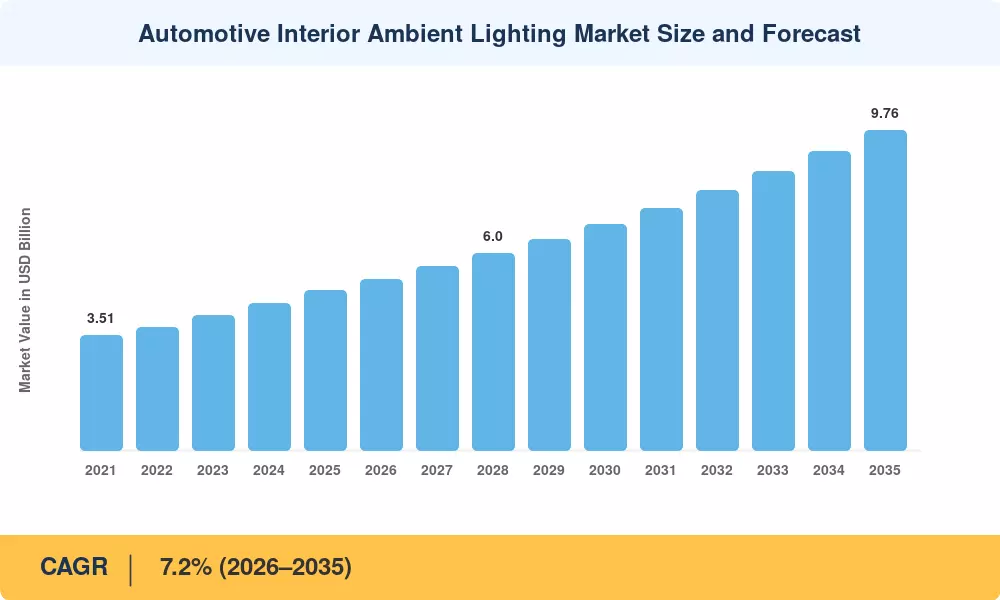 Automotive Interior Ambient Lighting Market Size and Forecast

Market Value in USD Billion

3.51
6.0
9.76

2021 2022 2023 2024 2025 2026 2027 2028 2029 2030 2031 2032 2033 2034 2035

CAGR | 7.2% (2026–2035)